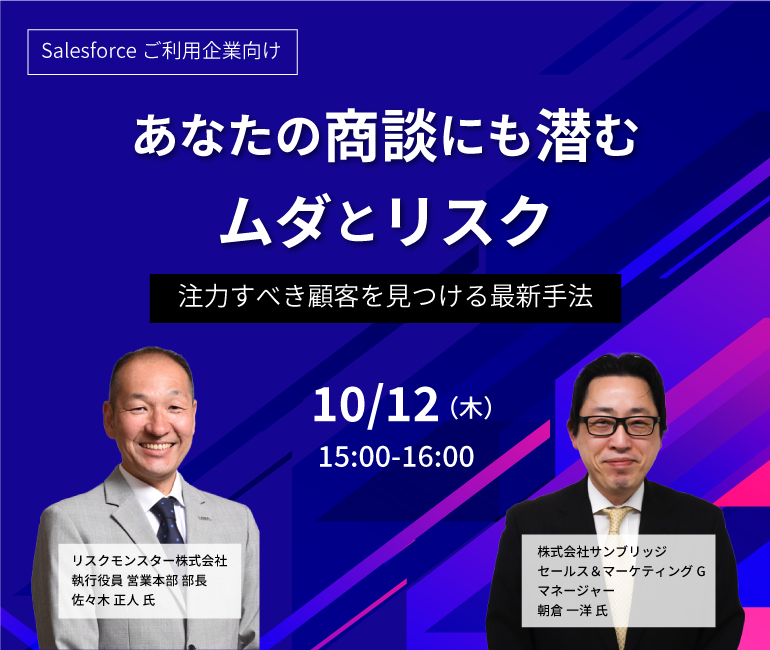 Salesforce ご利用企業向け

あなたの商談にも潜む
ムダとリスク

注力すべき顧客を見つける最新手法

10/12（木）
15:00-16:00

リスクモンスター株式会社
執行役員 営業本部 部長
佐々木 正人 氏

株式会社サンブリッジ
セールス＆マーケティング G
マネージャー
朝倉 一洋 氏